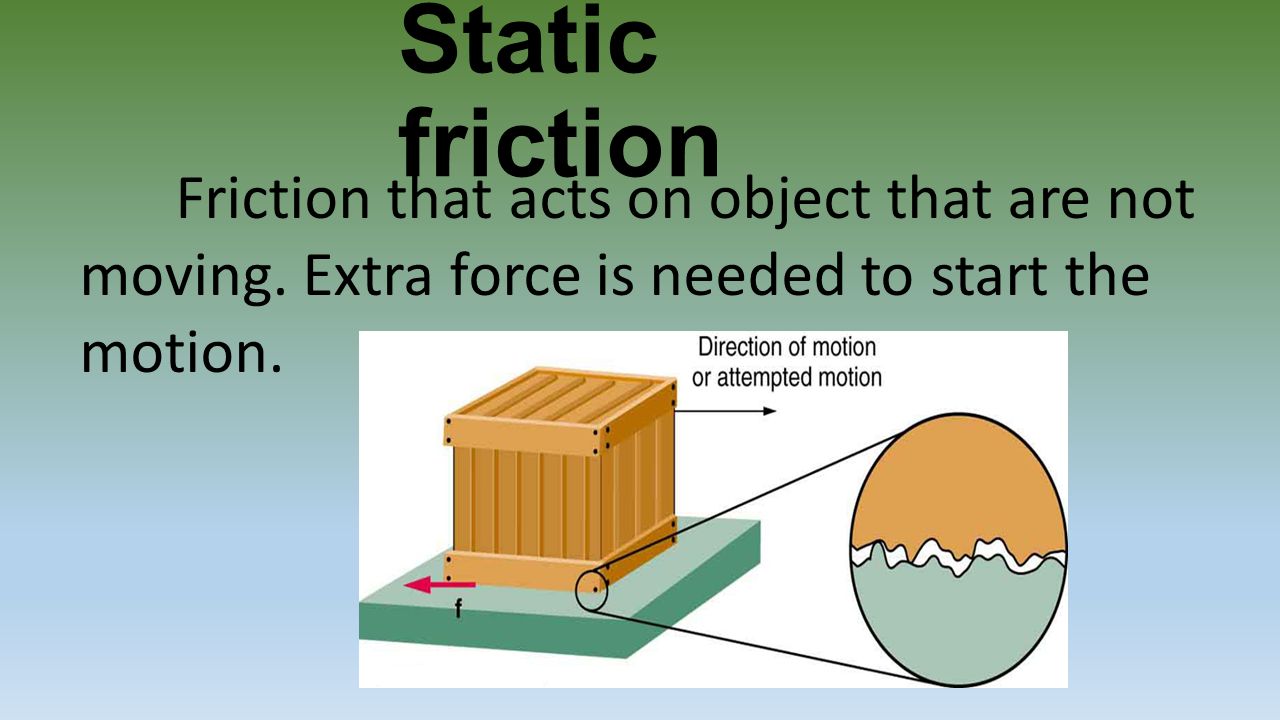 Static friction

Friction that acts on object that are not moving. Extra force is needed to start the motion.

Direction of motion or attempted motion

f